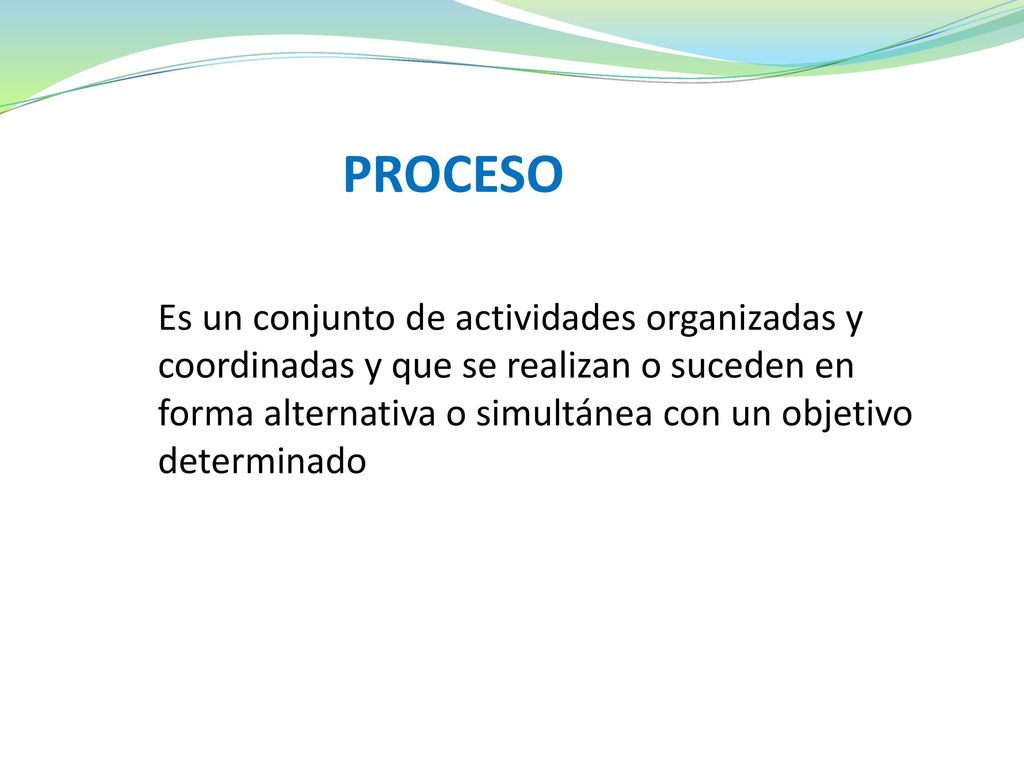 PROCESO

Es un conjunto de actividades organizadas y coordinadas y que se realizan o suceden en forma alternativa o simultánea con un objetivo determinado